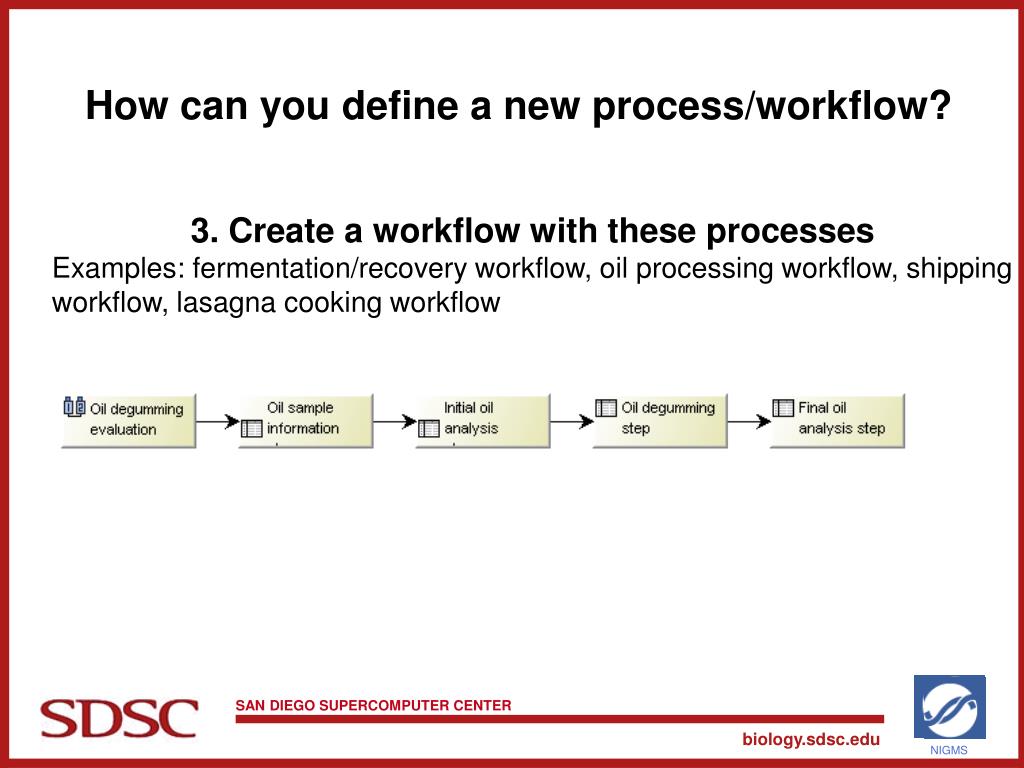 How can you define a new process/workflow?

3. Create a workflow with these processes

Examples: fermentation/recovery workflow, oil processing workflow, shipping workflow, lasagna cooking workflow

Oil degumming evaluation

Oil sample information

Initial oil analysis

Oil degumming step

Final oil analysis step

SDSC

SAN DIEGO SUPERCOMPUTER CENTER

biology.sdsc.edu

NIGMS